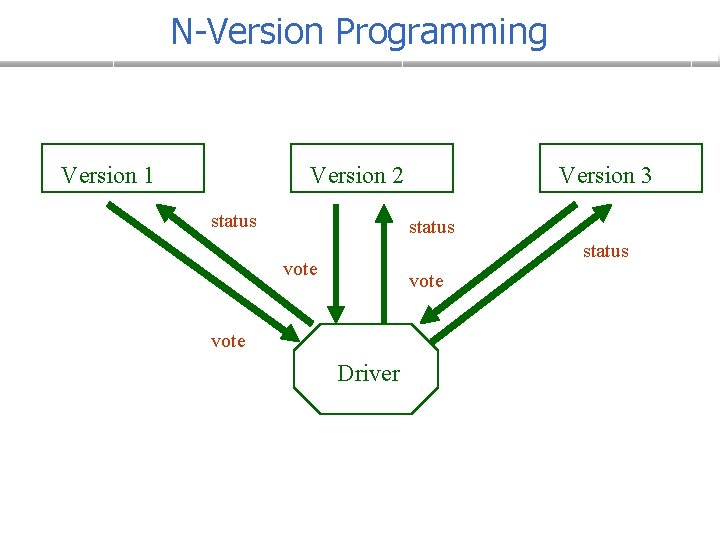 N-Version Programming

Version 1

Version 2

Version 3

status

status

status

vote

vote

vote

Driver